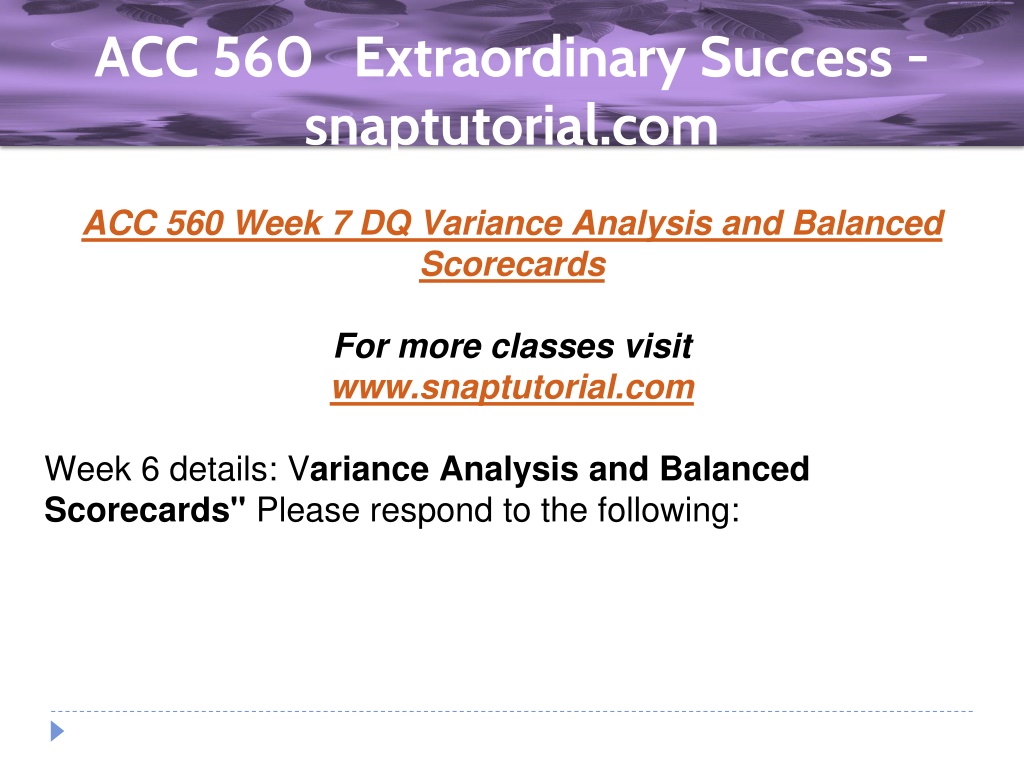 ACC 560 Extraordinary Success - snaptutorial.com

ACC 560 Week 7 DQ Variance Analysis and Balanced Scorecards

For more classes visit
www.snaptutorial.com

Week 6 details: Variance Analysis and Balanced Scorecards" Please respond to the following: